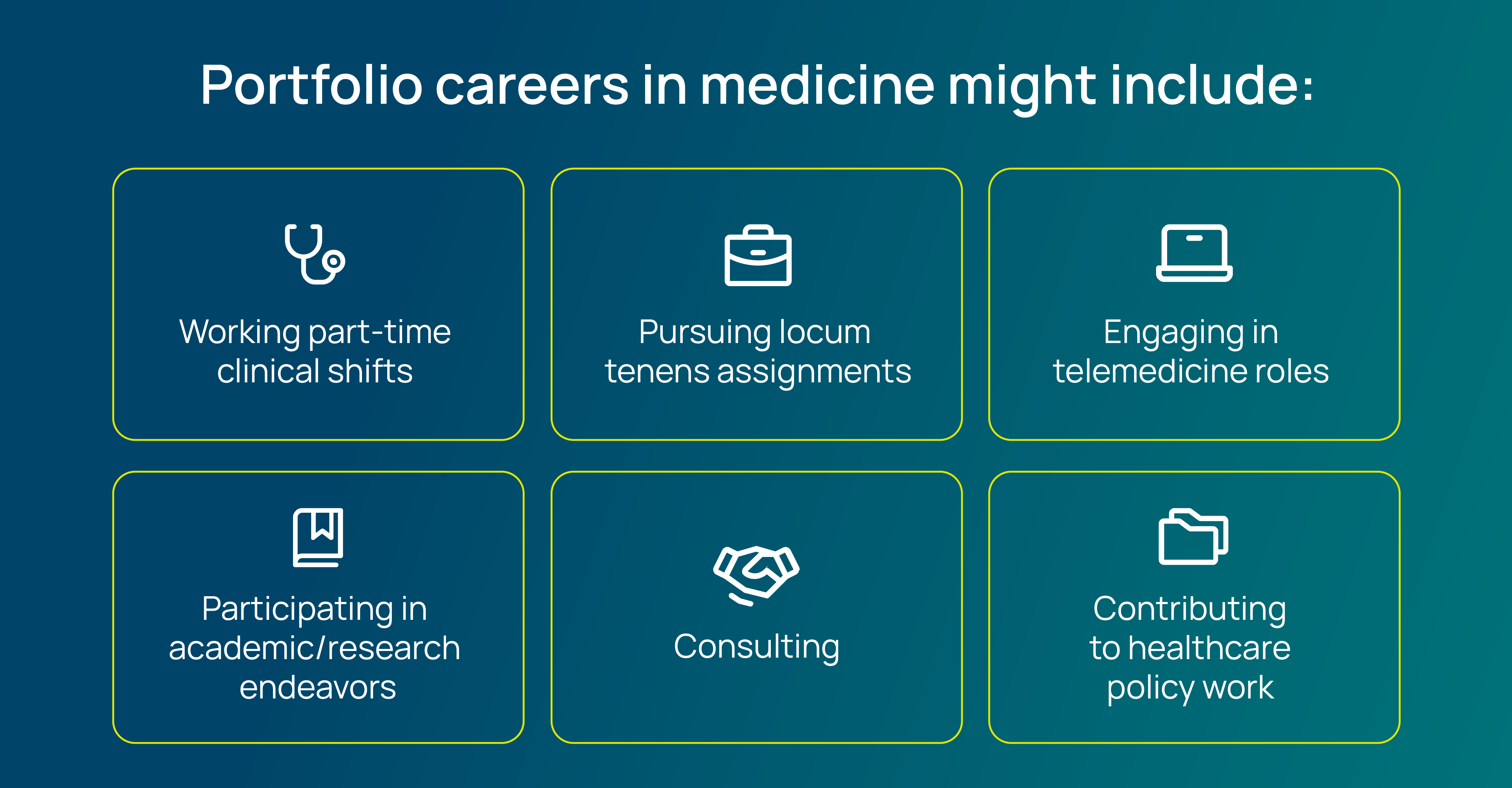 Portfolio careers in medicine might include:

Working part-time clinical shifts

Pursuing locum tenens assignments

Engaging in telemedicine roles

Participating in academic/research endeavors

Consulting

Contributing to healthcare policy work